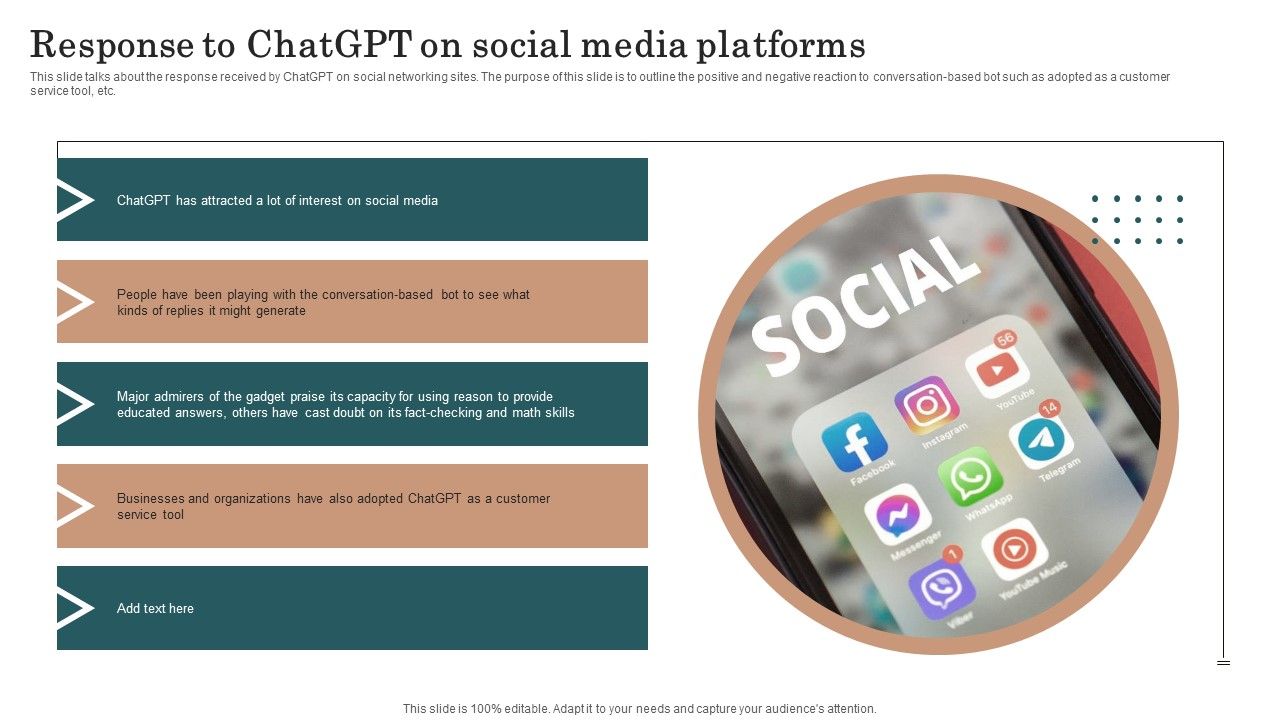 Response to ChatGPT on social media platforms

This slide talks about the response received by ChatGPT on social networking sites. The purpose of this slide is to outline the positive and negative reaction to conversation-based bot such as adopted as a customer service tool, etc.

ChatGPT has attracted a lot of interest on social media

People have been playing with the conversation-based bot to see what kinds of replies it might generate

Major admirers of the gadget praise its capacity for using reason to provide educated answers, others have cast doubt on its fact-checking and math skills

Businesses and organizations have also adopted ChatGPT as a customer service tool

Add text here

SOCIAL

56

YouTube

Instagram

14

Facebook

Telegram

WhatsApp

Messenger

1

YouTube Music

Viber

This slide is 100% editable. Adapt it to your needs and capture your audience's attention.